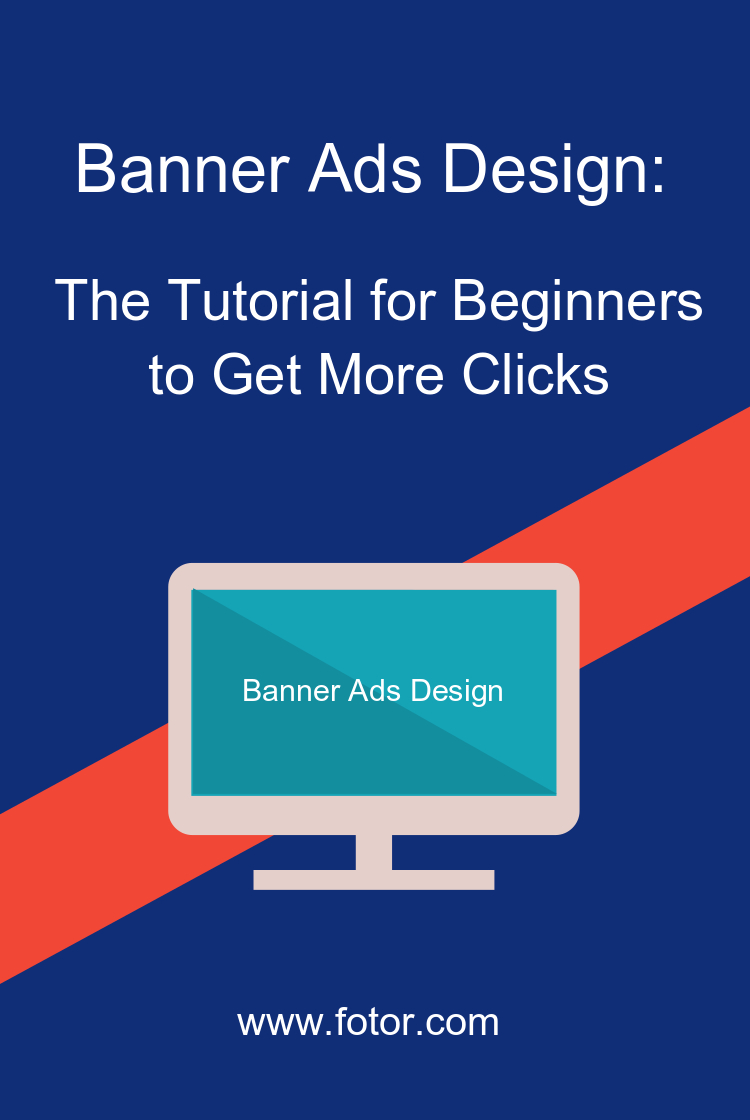 Banner Ads Design:

The Tutorial for Beginners to Get More Clicks

Banner Ads Design

www.fotor.com